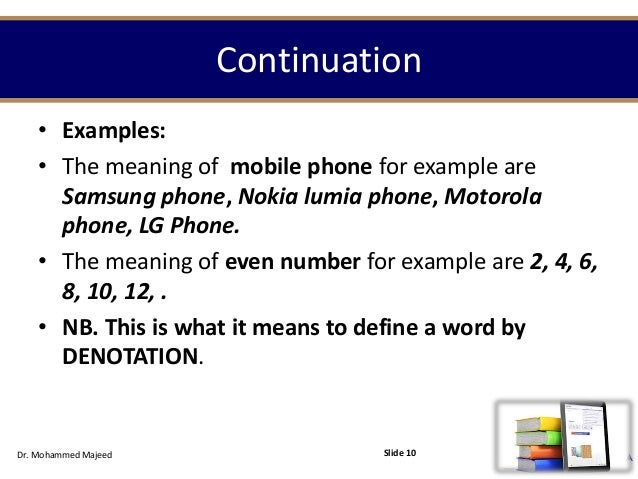 Continuation

• Examples:

• The meaning of mobile phone for example are Samsung phone, Nokia lumia phone, Motorola phone, LG Phone.

• The meaning of even number for example are 2, 4, 6, 8, 10, 12, .

• NB. This is what it means to define a word by DENOTATION.

Dr. Mohammed Majeed

Slide 10